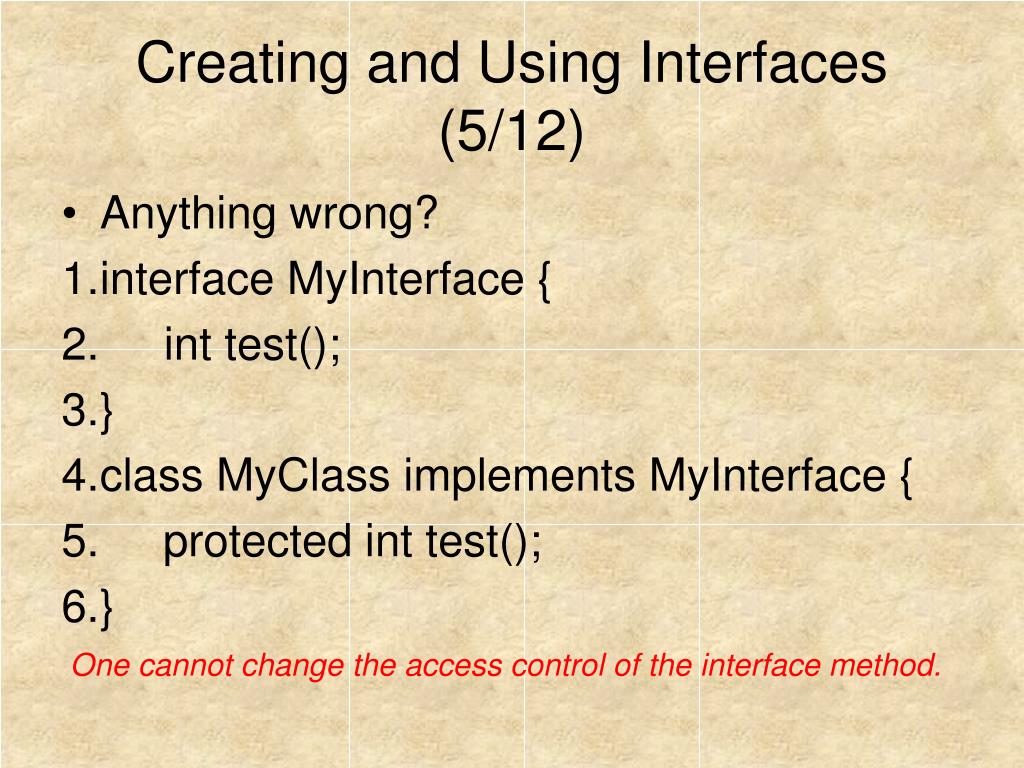 Creating and Using Interfaces (5/12)

• Anything wrong?

1.interface MyInterface {
2. int test();
3.}
4.class MyClass implements MyInterface {
5. protected int test();
6.}

One cannot change the access control of the interface method.